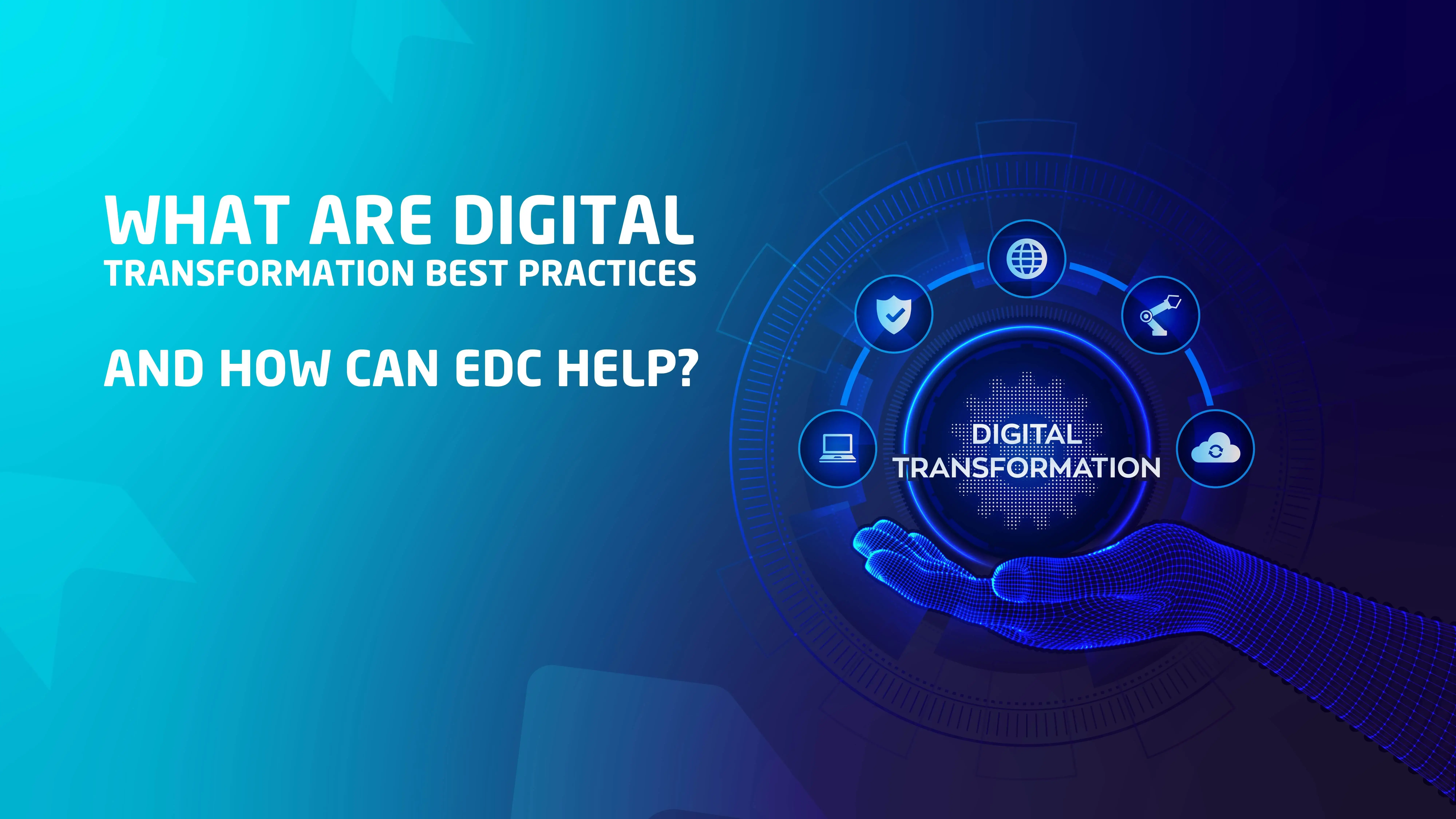 WHAT ARE DIGITAL
TRANSFORMATION BEST PRACTICES

AND HOW CAN EDC HELP?

DIGITAL
TRANSFORMATION